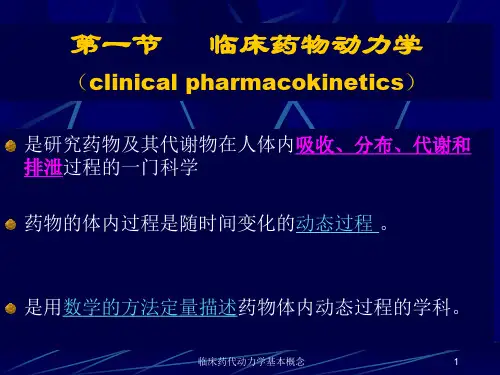 第一节　临床药物动力学
（clinical pharmacokinetics）

是研究药物及其代谢物在人体内吸收、分布、代谢和排泄过程的一门科学

药物的体内过程是随时间变化的动态过程 。

是用数学的方法定量描述药物体内动态过程的学科。

临床药代动力学基本概念

1